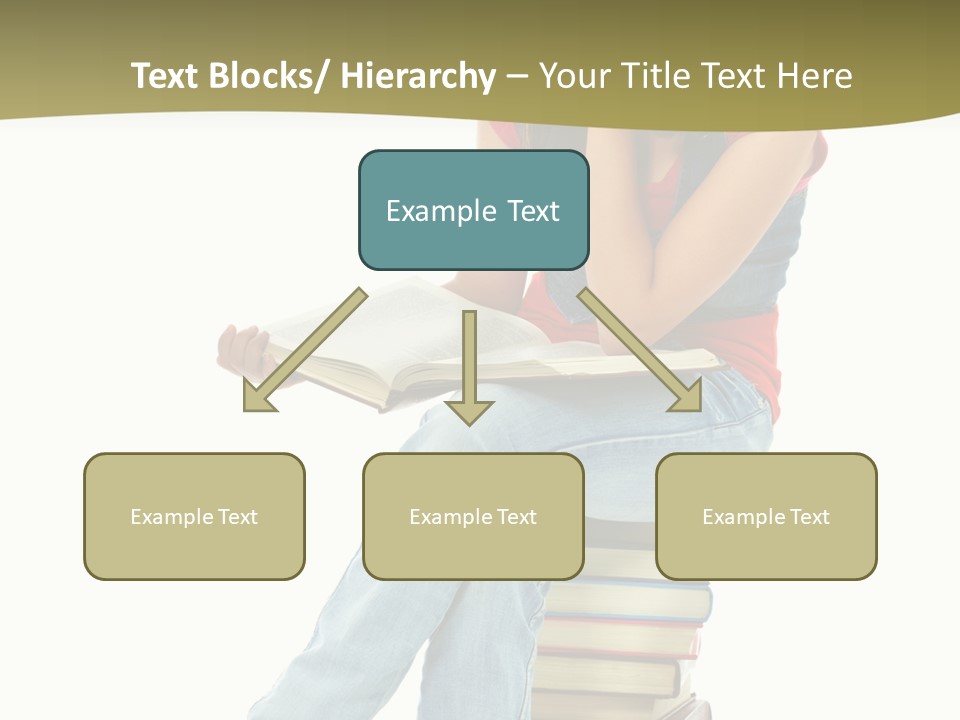 Text Blocks/ Hierarchy – Your Title Text Here

Example Text

Example Text

Example Text

Example Text